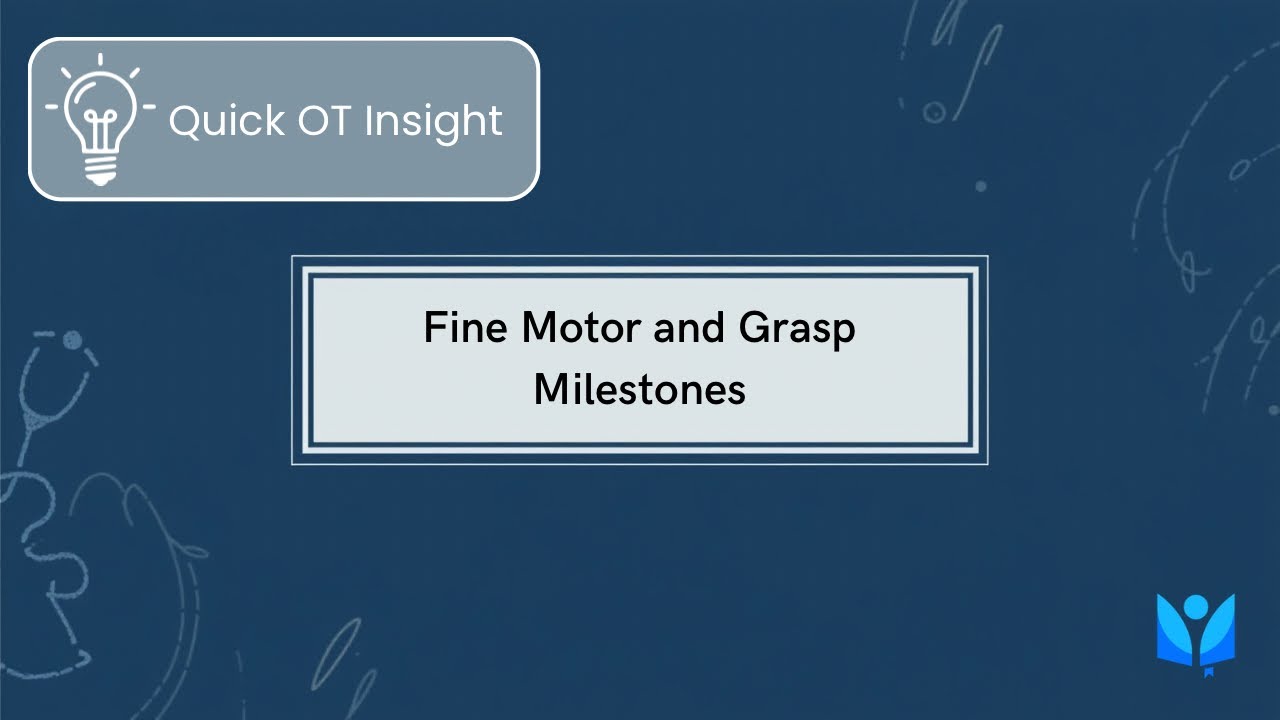 Quick OT Insight

Fine Motor and Grasp Milestones